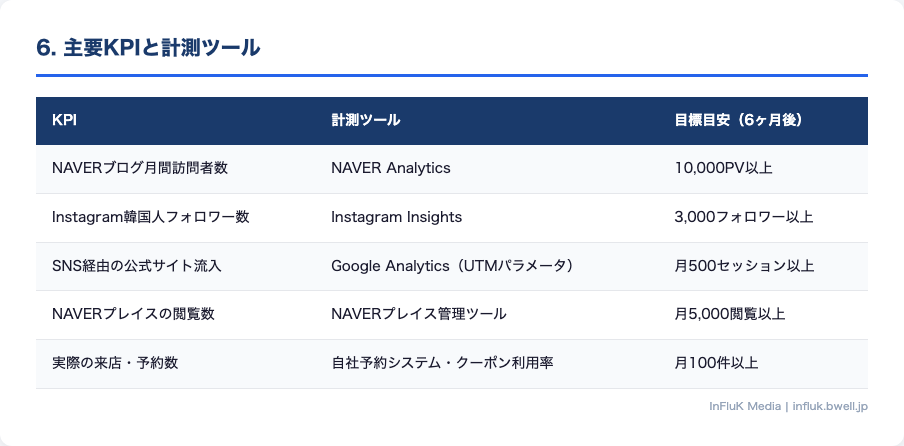 6. 主要KPIと計測ツール

| KPI | 計測ツール | 目標目安（6ヶ月後） |
|---|---|---|
| NAVERブログ月間訪問者数 | NAVER Analytics | 10,000PV以上 |
| Instagram韓国人フォロワー数 | Instagram Insights | 3,000フォロワー以上 |
| SNS経由の公式サイト流入 | Google Analytics（UTMパラメータ） | 月500セッション以上 |
| NAVERプレイスの閲覧数 | NAVERプレイス管理ツール | 月5,000閲覧以上 |
| 実際の来店・予約数 | 自社予約システム・クーポン利用率 | 月100件以上 |

InFluK Media | influk.bwell.jp